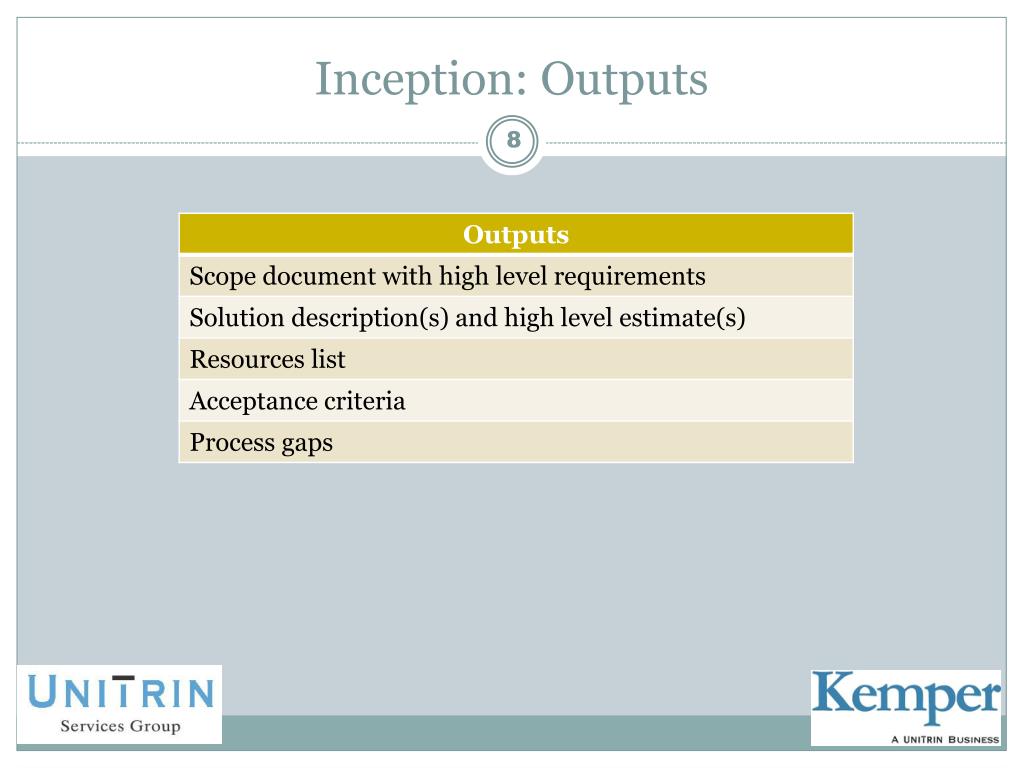 Inception: Outputs

8

| Outputs |
|---|
| Scope document with high level requirements |
| Solution description(s) and high level estimate(s) |
| Resources list |
| Acceptance criteria |
| Process gaps |

UNITRIN
Services Group

Kemper
A UNITRIN BUSINESS